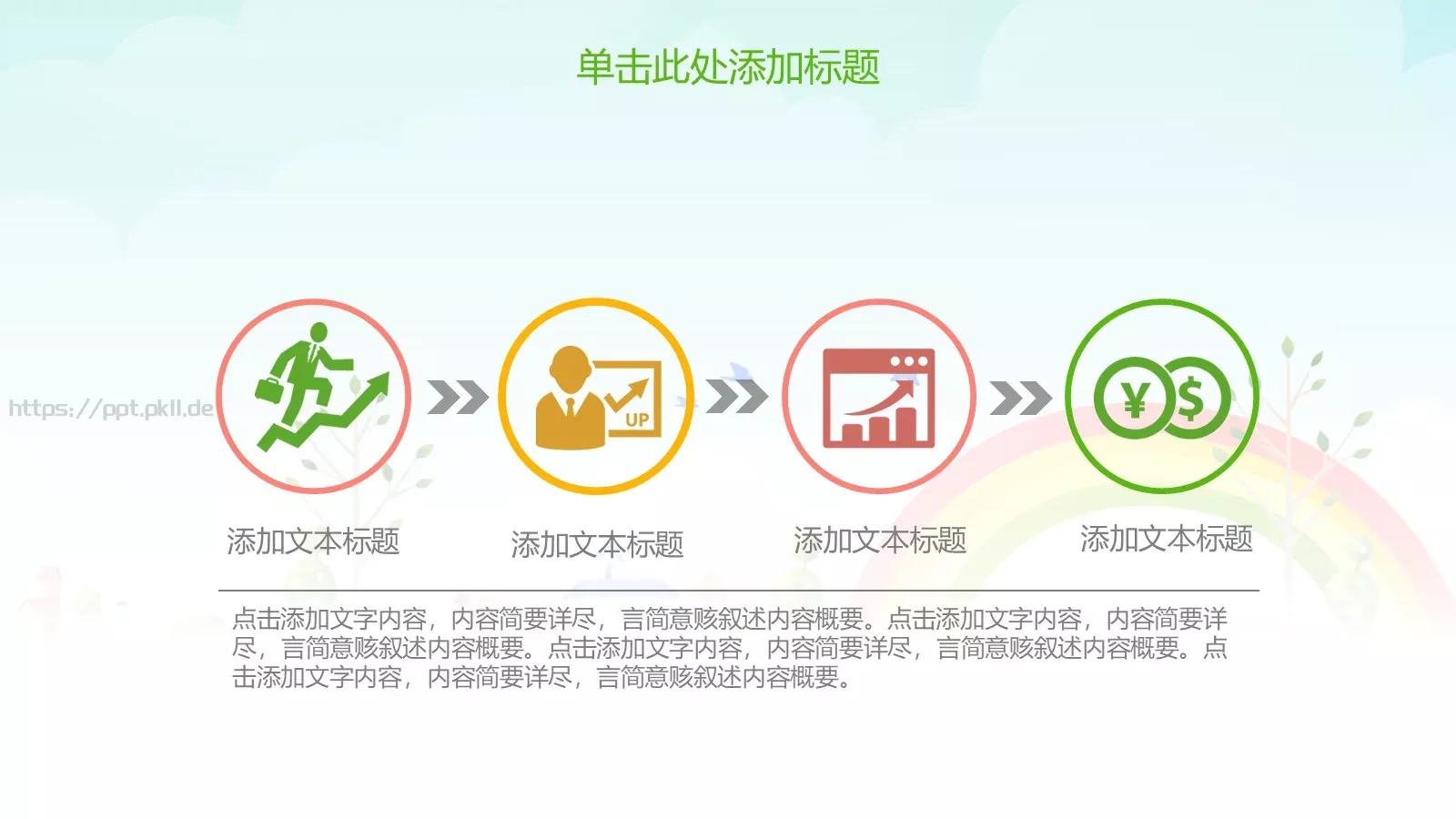 单击此处添加标题

https://ppt.pkll.de

UP

¥ $

添加文本标题

添加文本标题

添加文本标题

添加文本标题

点击添加文字内容，内容简要详尽，言简意赅叙述内容概要。点击添加文字内容，内容简要详尽，言简意赅叙述内容概要。点击添加文字内容，内容简要详尽，言简意赅叙述内容概要。点击添加文字内容，内容简要详尽，言简意赅叙述内容概要。